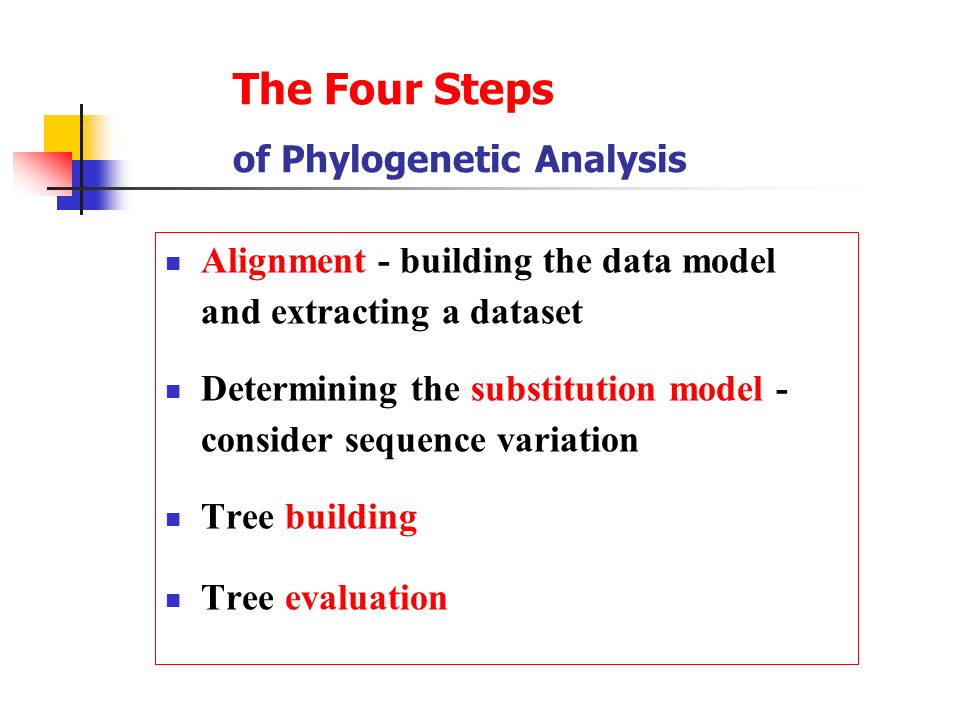 The Four Steps

of Phylogenetic Analysis

- Alignment - building the data model and extracting a dataset
- Determining the substitution model - consider sequence variation
- Tree building
- Tree evaluation